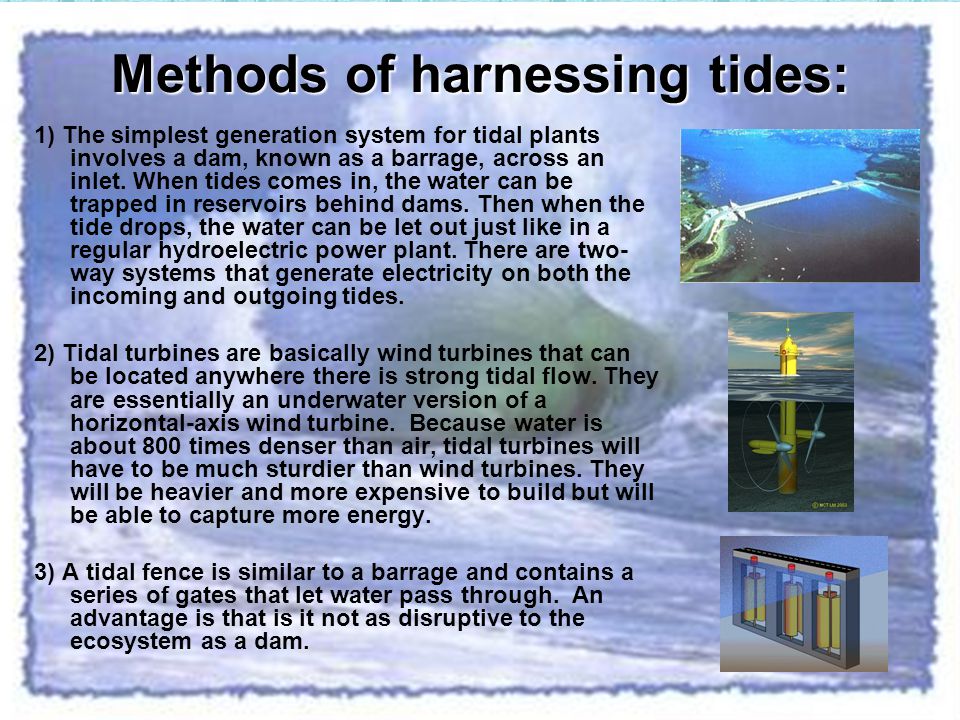 Methods of harnessing tides:

1) The simplest generation system for tidal plants involves a dam, known as a barrage, across an inlet. When tides comes in, the water can be trapped in reservoirs behind dams. Then when the tide drops, the water can be let out just like in a regular hydroelectric power plant. There are two-way systems that generate electricity on both the incoming and outgoing tides.

2) Tidal turbines are basically wind turbines that can be located anywhere there is strong tidal flow. They are essentially an underwater version of a horizontal-axis wind turbine. Because water is about 800 times denser than air, tidal turbines will have to be much sturdier than wind turbines. They will be heavier and more expensive to build but will be able to capture more energy.

3) A tidal fence is similar to a barrage and contains a series of gates that let water pass through. An advantage is that is it not as disruptive to the ecosystem as a dam.

© MCT Ltd 2003